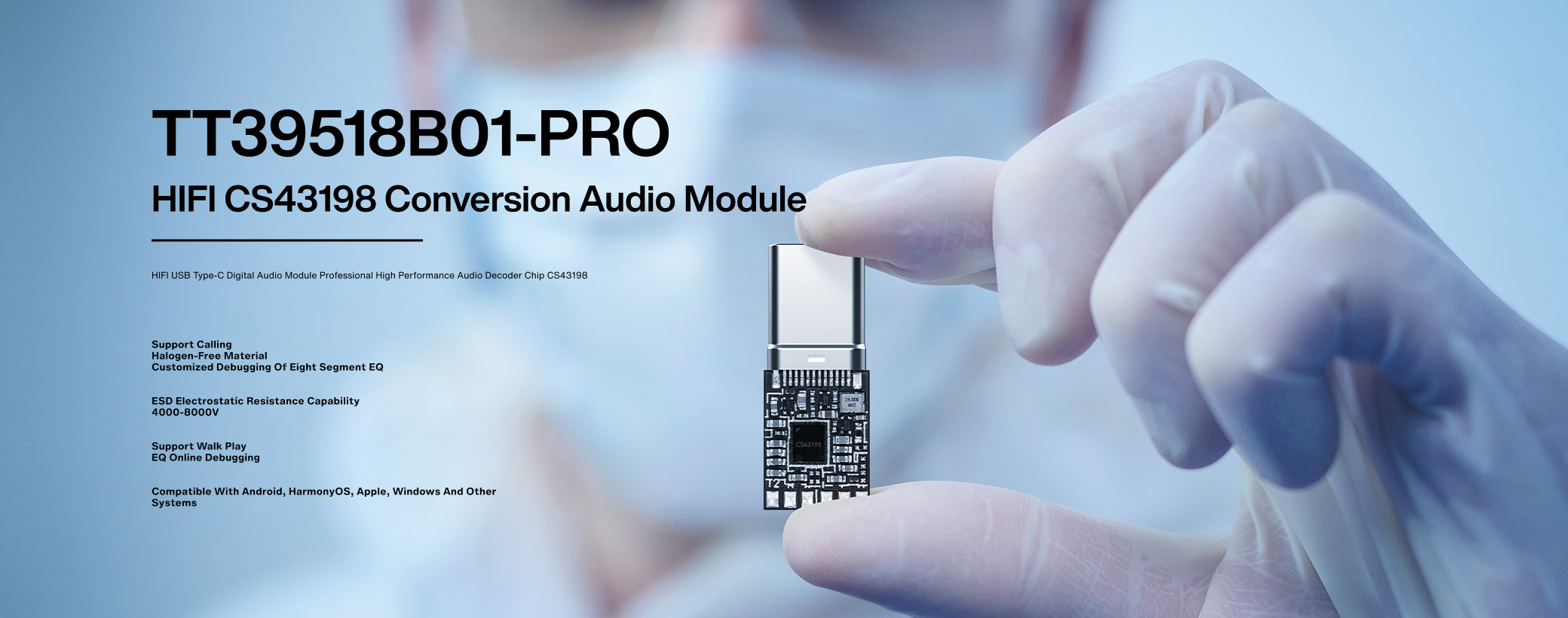 TT39518B01-PRO

HIFI CS43198 Conversion Audio Module

HIFI USB Type-C Digital Audio Module Professional High Performance Audio Decoder Chip CS43198

Support Calling
Halogen-Free Material
Customized Debugging Of Eight Segment EQ

ESD Electrostatic Resistance Capability
4000-8000V

Support Walk Play
EQ Online Debugging

Compatible With Android, HarmonyOS, Apple, Windows And Other Systems

24.000 MHZ

CS43198

T2